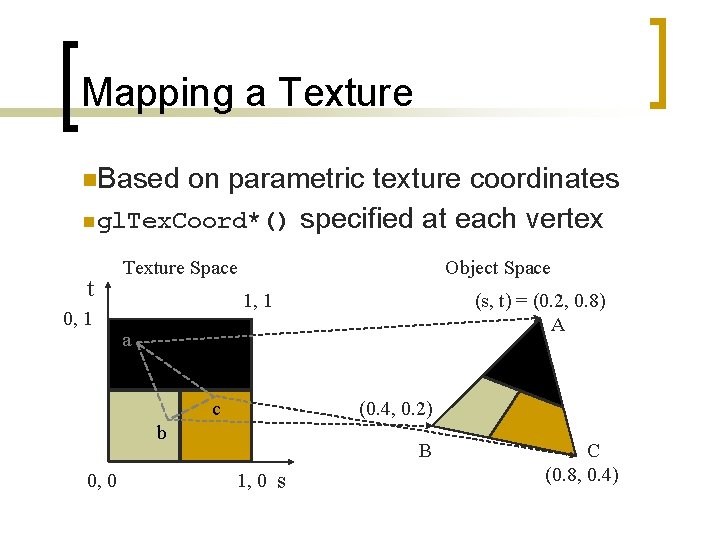 Mapping a Texture

Based on parametric texture coordinates

glTexCoord*() specified at each vertex

Texture Space

t

0, 1

1, 1

a

b

c

0, 0

1, 0

s

Object Space

(s, t) = (0.2, 0.8)

A

(0.4, 0.2)

B

C

(0.8, 0.4)